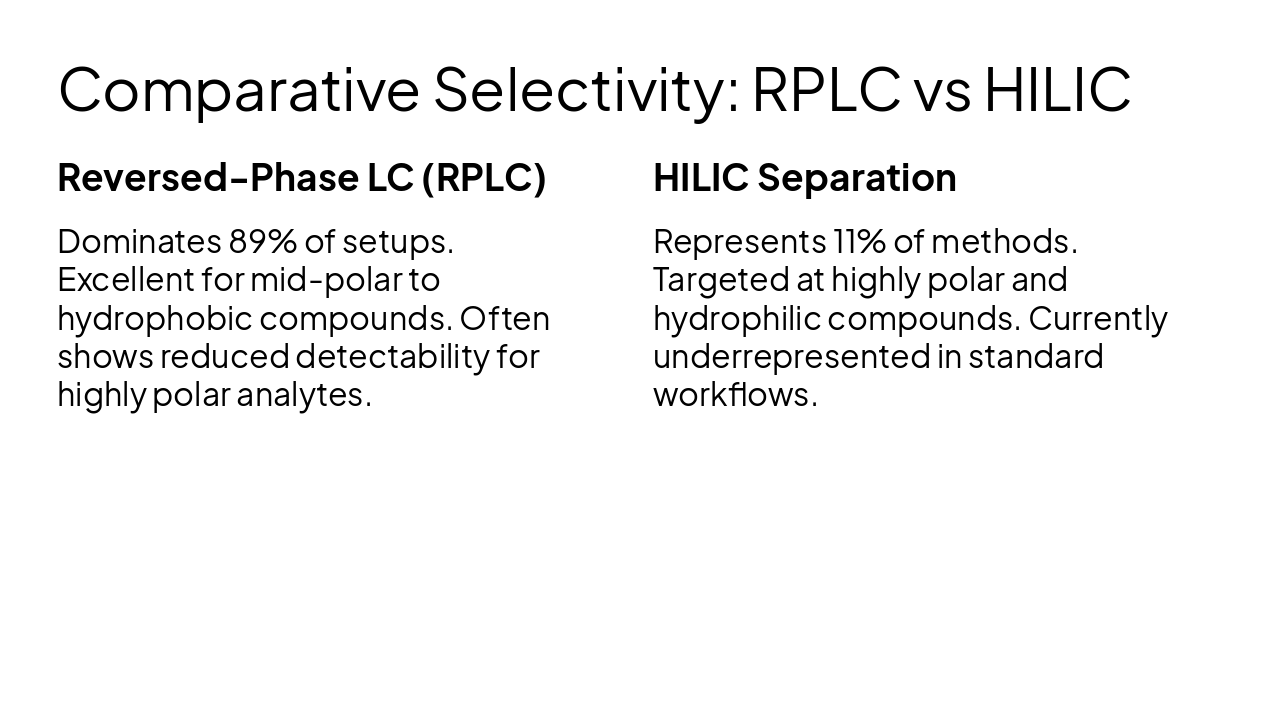 Comparative Selectivity: RPLC vs HILIC

Reversed-Phase LC (RPLC)

Dominates 89% of setups. Excellent for mid-polar to hydrophobic compounds. Often shows reduced detectability for highly polar analytes.

HILIC Separation

Represents 11% of methods. Targeted at highly polar and hydrophilic compounds. Currently underrepresented in standard workflows.